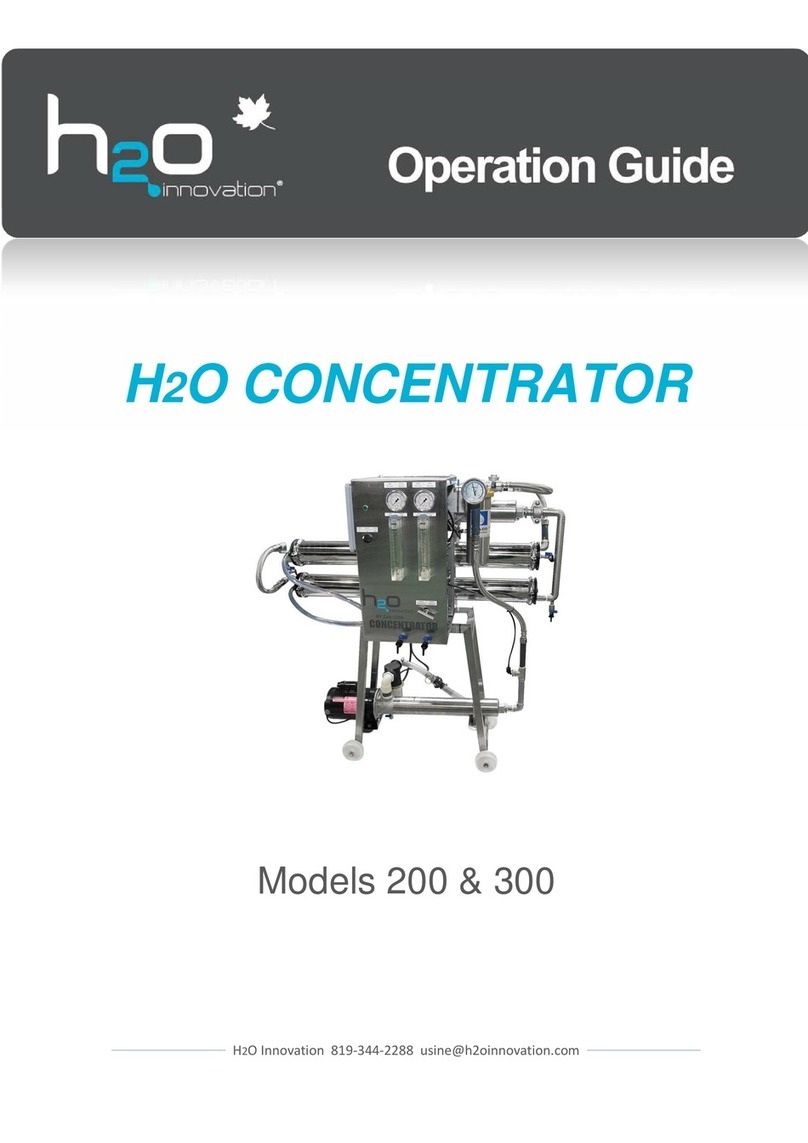 h2O innovation®

Operation Guide

H2O CONCENTRATOR

h2O
CONCENTRATOR

Models 200 & 300

H2O Innovation 819-344-2288 usine@h2oinnovation.com